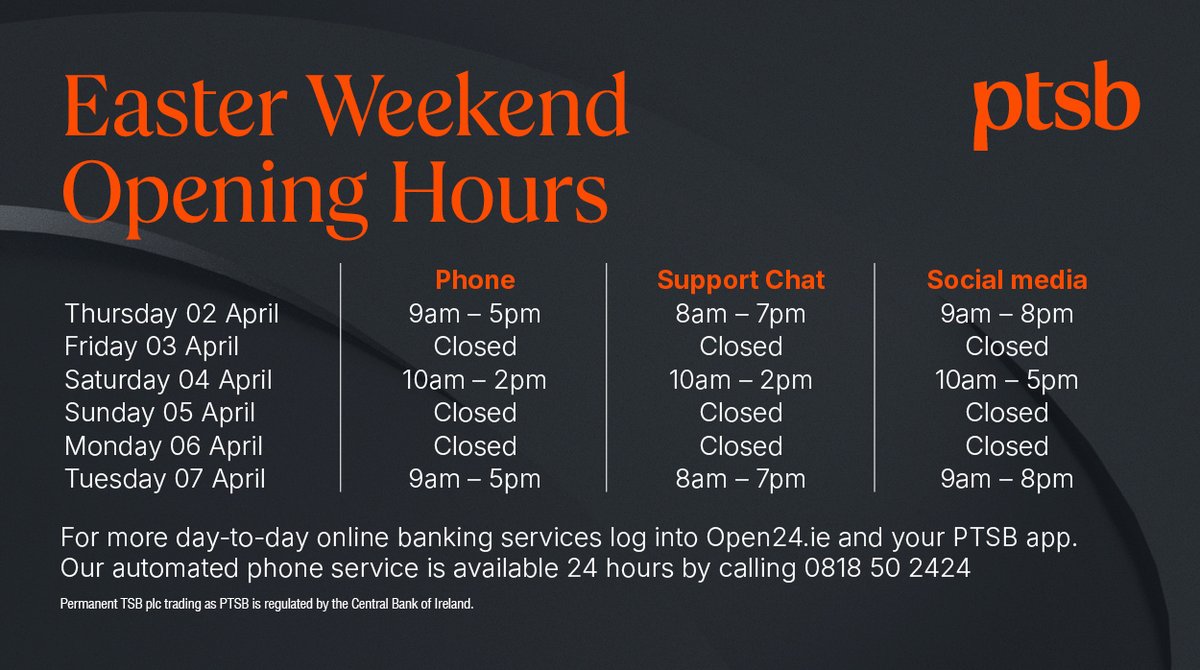 Easter Weekend Opening Hours

ptsb

| | Phone | Support Chat | Social media |
|---|---|---|---|
| Thursday 02 April | 9am – 5pm | 8am – 7pm | 9am – 8pm |
| Friday 03 April | Closed | Closed | Closed |
| Saturday 04 April | 10am – 2pm | 10am – 2pm | 10am – 5pm |
| Sunday 05 April | Closed | Closed | Closed |
| Monday 06 April | Closed | Closed | Closed |
| Tuesday 07 April | 9am – 5pm | 8am – 7pm | 9am – 8pm |

For more day-to-day online banking services log into Open24.ie and your PTSB app. Our automated phone service is available 24 hours by calling 0818 50 2424

Permanent TSB plc trading as PTSB is regulated by the Central Bank of Ireland.